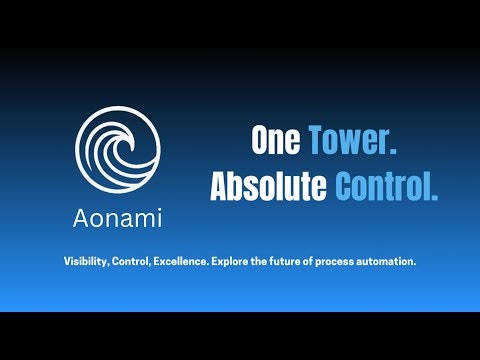 Aonami

One Tower.
Absolute Control.

Visibility, Control, Excellence. Explore the future of process automation.